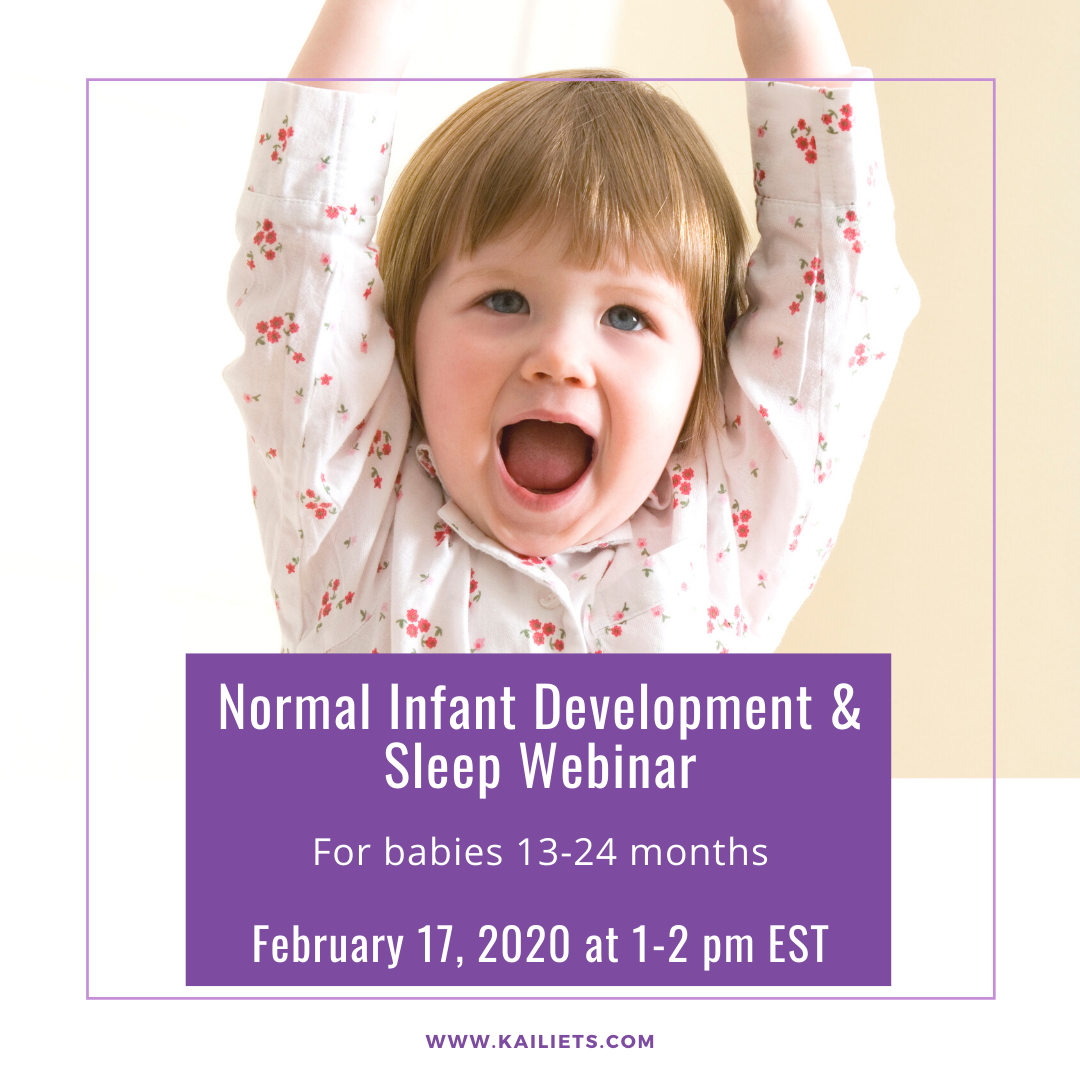 Normal Infant Development & Sleep Webinar

For babies 13-24 months

February 17, 2020 at 1-2 pm EST

WWW.KAILIETS.COM